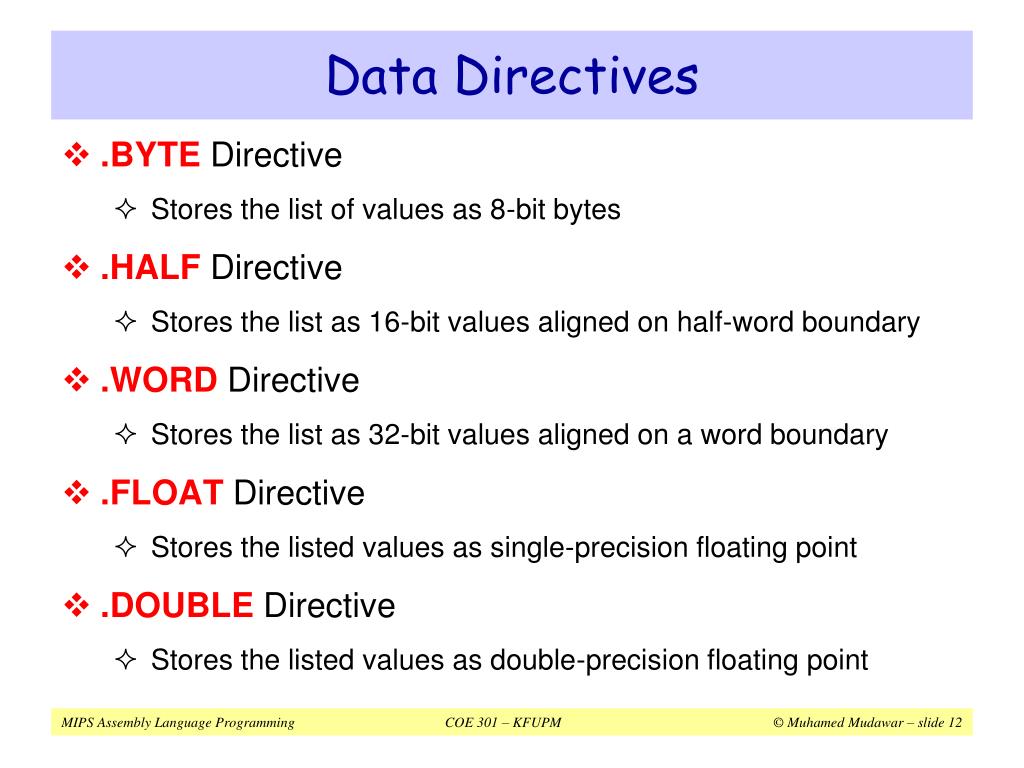 Data Directives

❖ .BYTE Directive

✧ Stores the list of values as 8-bit bytes

❖ .HALF Directive

✧ Stores the list as 16-bit values aligned on half-word boundary

❖ .WORD Directive

✧ Stores the list as 32-bit values aligned on a word boundary

❖ .FLOAT Directive

✧ Stores the listed values as single-precision floating point

❖ .DOUBLE Directive

✧ Stores the listed values as double-precision floating point

MIPS Assembly Language Programming

COE 301 – KFUPM

© Muhamed Mudawar – slide 12